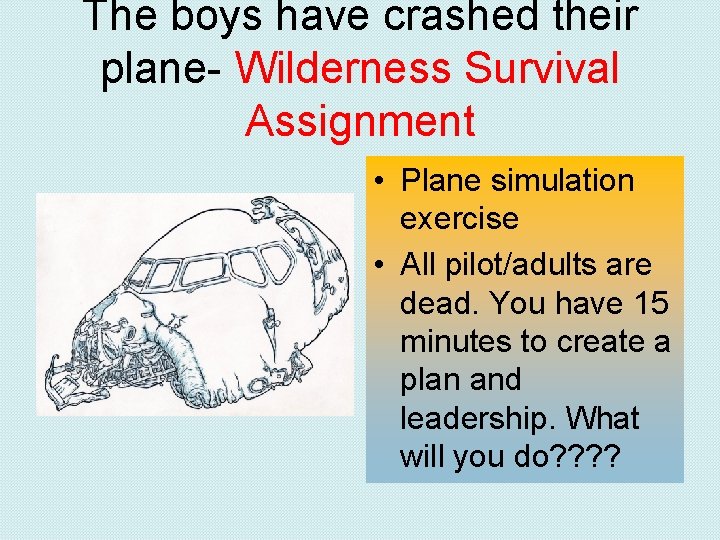 The boys have crashed their plane- Wilderness Survival Assignment

• Plane simulation exercise
• All pilot/adults are dead. You have 15 minutes to create a plan and leadership. What will you do????